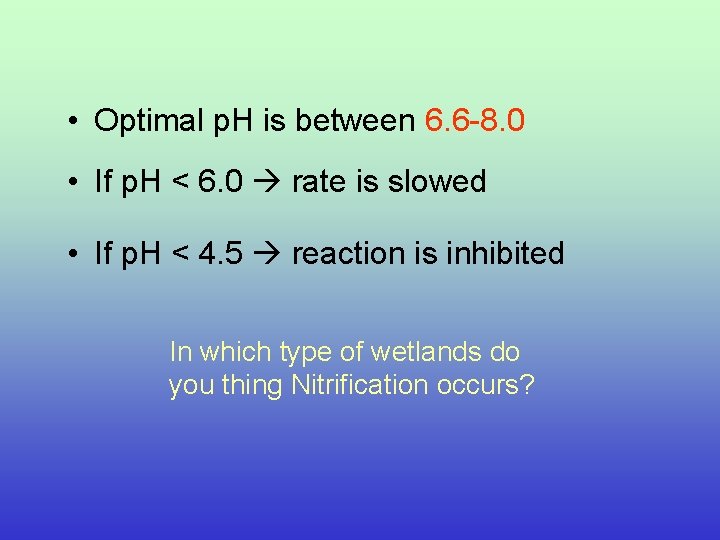 • Optimal pH is between 6.6-8.0

• If pH < 6.0 → rate is slowed

• If pH < 4.5 → reaction is inhibited

In which type of wetlands do you thing Nitrification occurs?